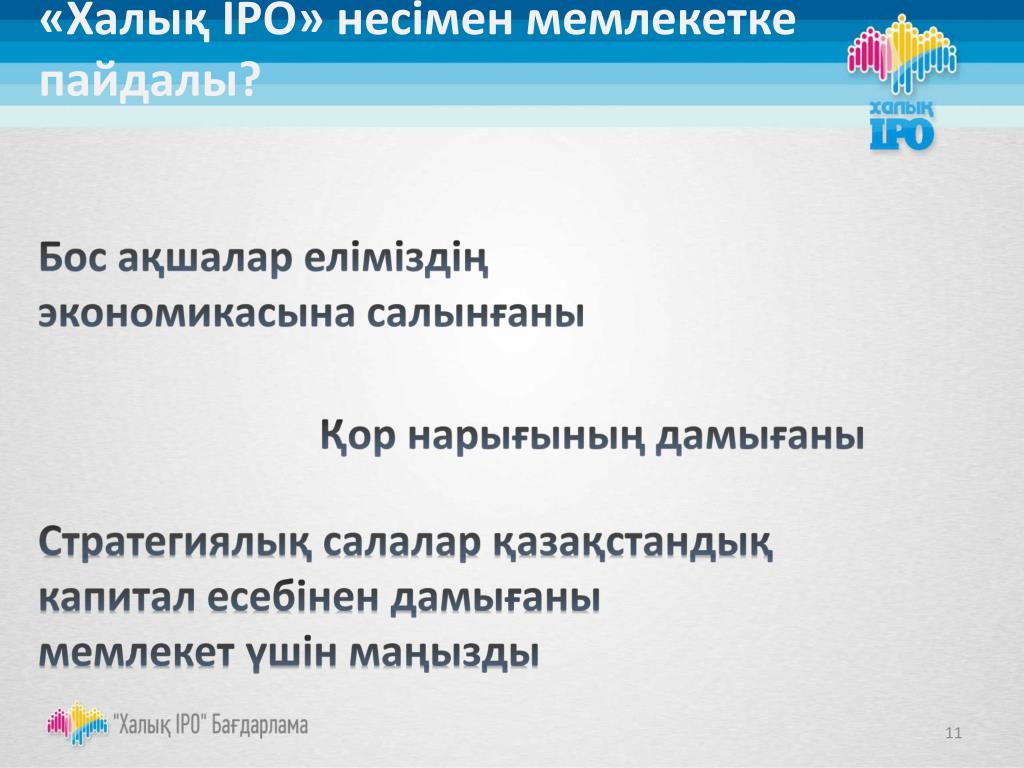 «Халық IPO» несімен мемлекетке пайдалы?

халық IPO

Бос ақшалар еліміздің экономикасына салынғаны

Қор нарығының дамығаны

Стратегиялық салалар қазақстандық капитал есебінен дамығаны мемлекет үшін маңызды

"Халық IPO" Бағдарлама

11